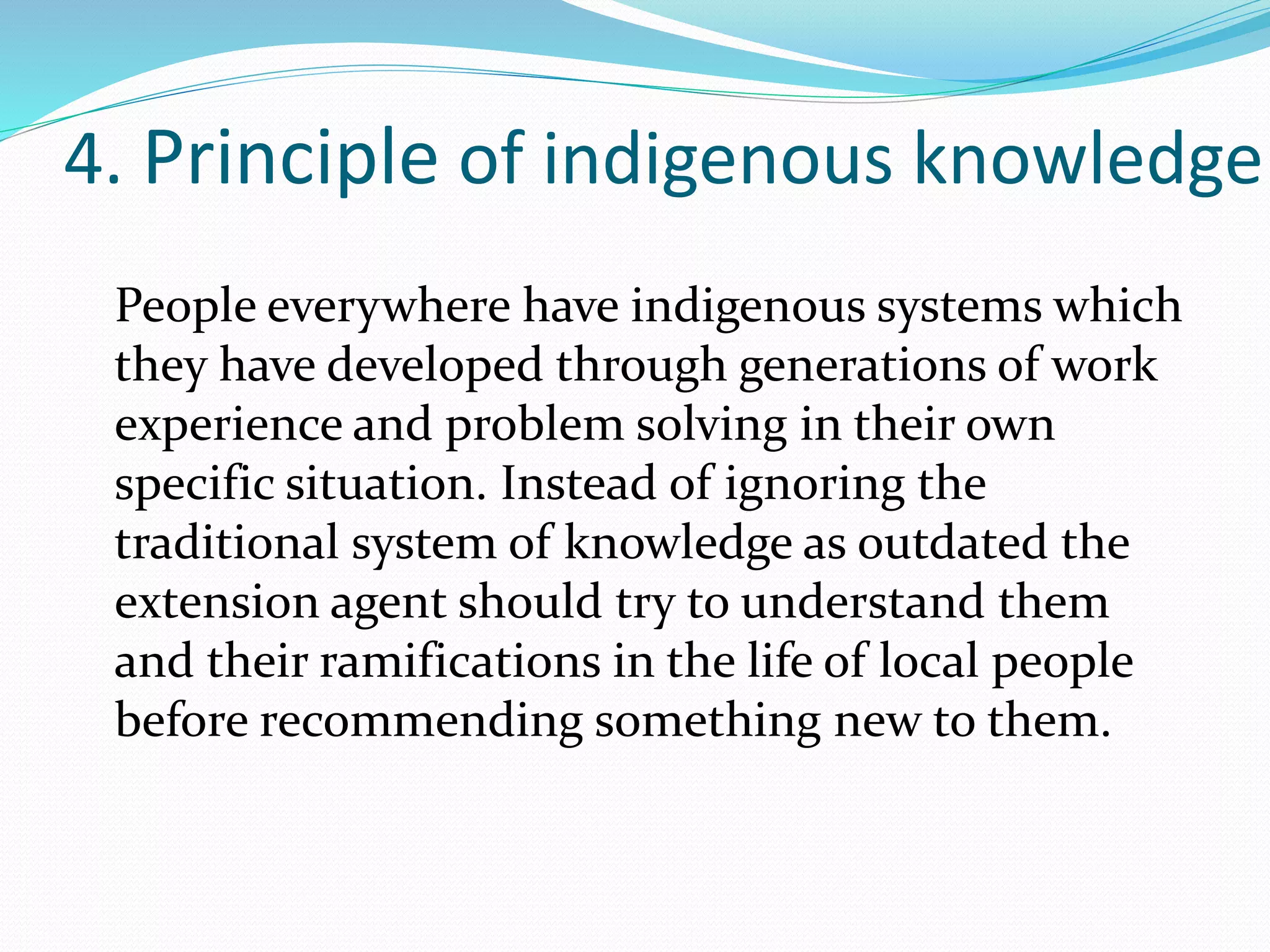 4. Principle of indigenous knowledge

People everywhere have indigenous systems which they have developed through generations of work experience and problem solving in their own specific situation. Instead of ignoring the traditional system of knowledge as outdated the extension agent should try to understand them and their ramifications in the life of local people before recommending something new to them.